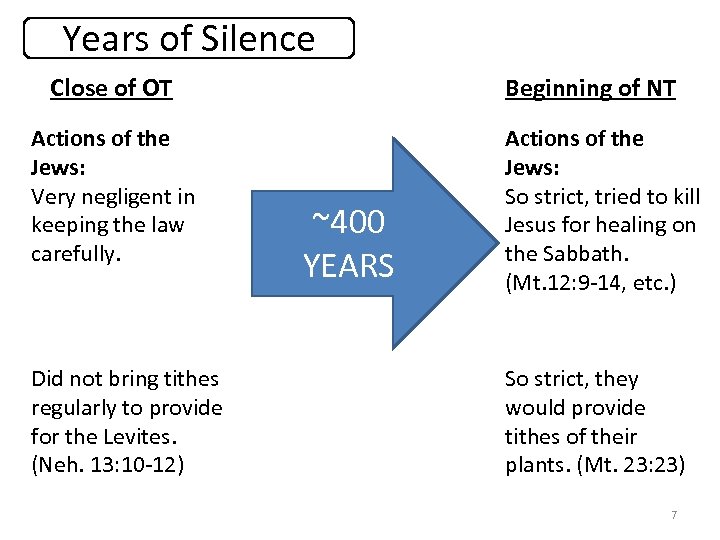 Years of Silence

Close of OT

Actions of the Jews:
Very negligent in keeping the law carefully.

Did not bring tithes regularly to provide for the Levites. (Neh. 13:10-12)

~400 YEARS

Beginning of NT

Actions of the Jews:
So strict, tried to kill Jesus for healing on the Sabbath. (Mt.12:9-14, etc.)

So strict, they would provide tithes of their plants. (Mt. 23:23)

7